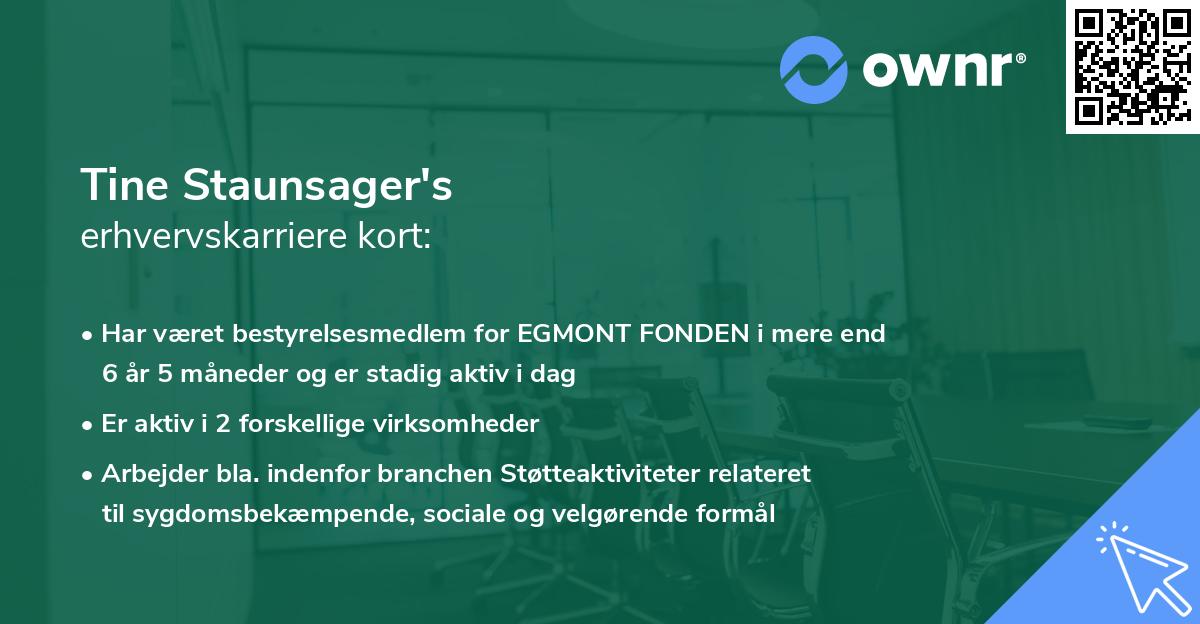 ownr®

Tine Staunsager's
erhvervskarriere kort:

• Har været bestyrelsesmedlem for EGMONT FONDEN i mere end 6 år 5 måneder og er stadig aktiv i dag

• Er aktiv i 2 forskellige virksomheder

• Arbejder bla. indenfor branchen Støtteaktiviteter relateret til sygdomsbekæmpende, sociale og velgørende formål